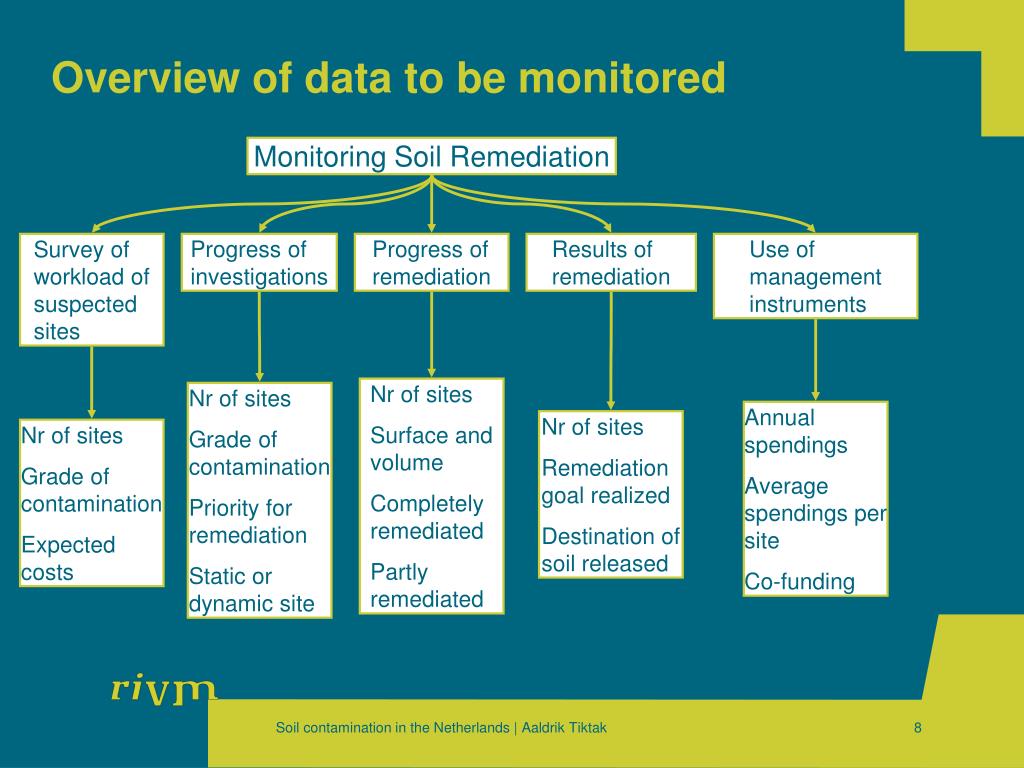 Overview of data to be monitored

Monitoring Soil Remediation

Survey of workload of suspected sites

Progress of investigations

Progress of remediation

Results of remediation

Use of management instruments

Nr of sites
Grade of contamination
Expected costs

Nr of sites
Grade of contamination
Priority for remediation
Static or dynamic site

Nr of sites
Surface and volume
Completely remediated
Partly remediated

Nr of sites
Remediation goal realized
Destination of soil released

Annual spendings
Average spendings per site
Co-funding

rivm

Soil contamination in the Netherlands | Aaldrik Tiktak

8